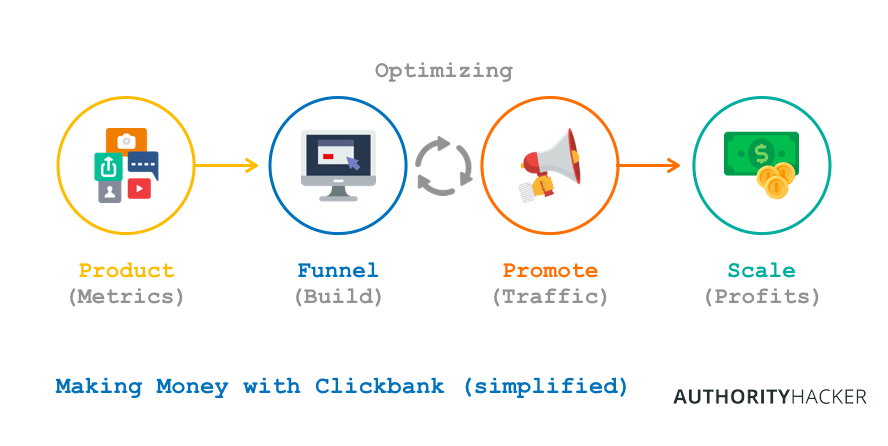 Optimizing

Product
(Metrics)

Funnel
(Build)

Promote
(Traffic)

Scale
(Profits)

Making Money with Clickbank (simplified)

AUTHORITYHACKER